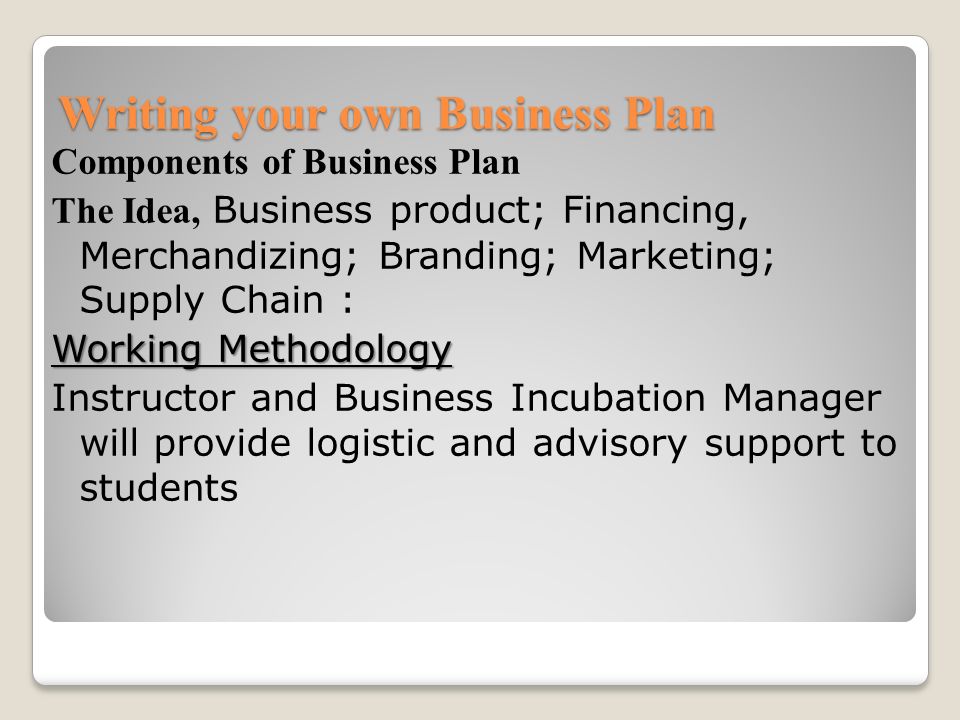 Writing your own Business Plan

Components of Business Plan

The Idea, Business product; Financing, Merchandizing; Branding; Marketing; Supply Chain :

Working Methodology

Instructor and Business Incubation Manager will provide logistic and advisory support to students